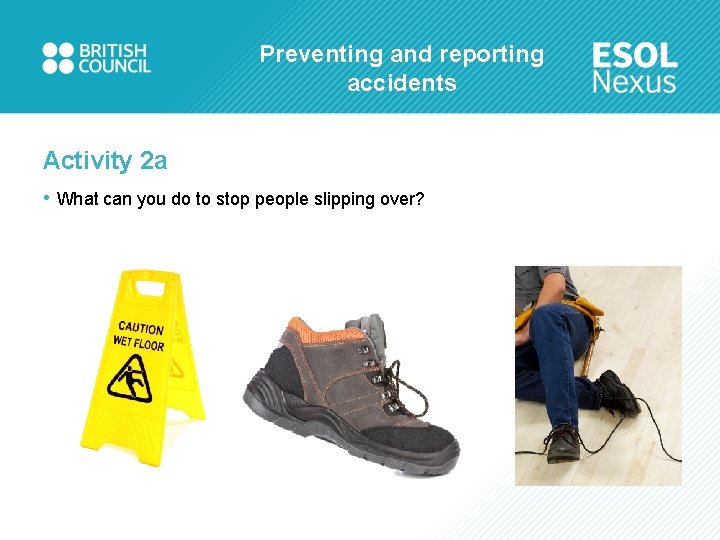 BRITISH COUNCIL

Preventing and reporting accidents

ESOL Nexus

Activity 2a

• What can you do to stop people slipping over?

CAUTION WET FLOOR